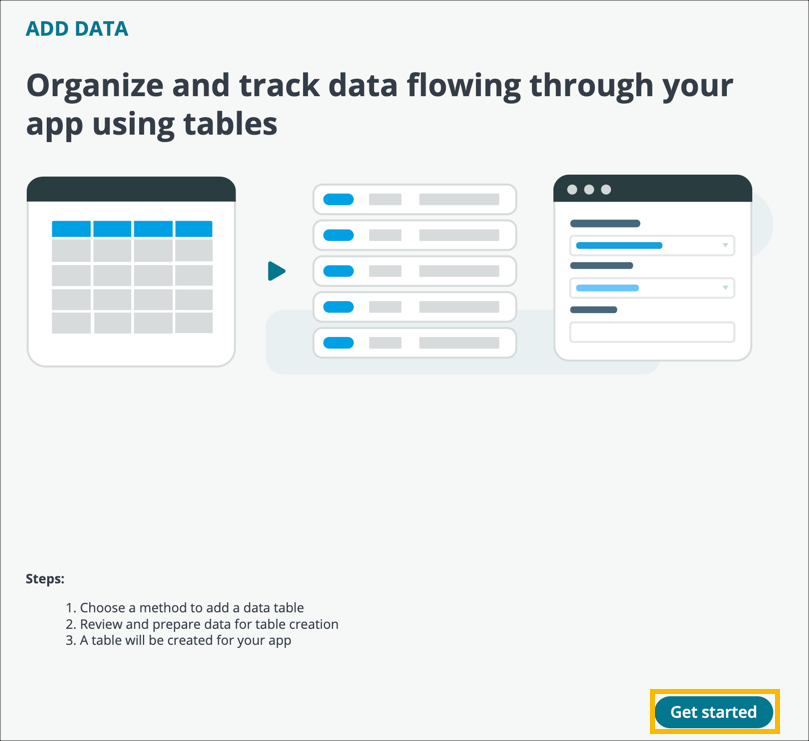 ADD DATA

Organize and track data flowing through your app using tables

Steps:

1. Choose a method to add a data table
2. Review and prepare data for table creation
3. A table will be created for your app

Get started